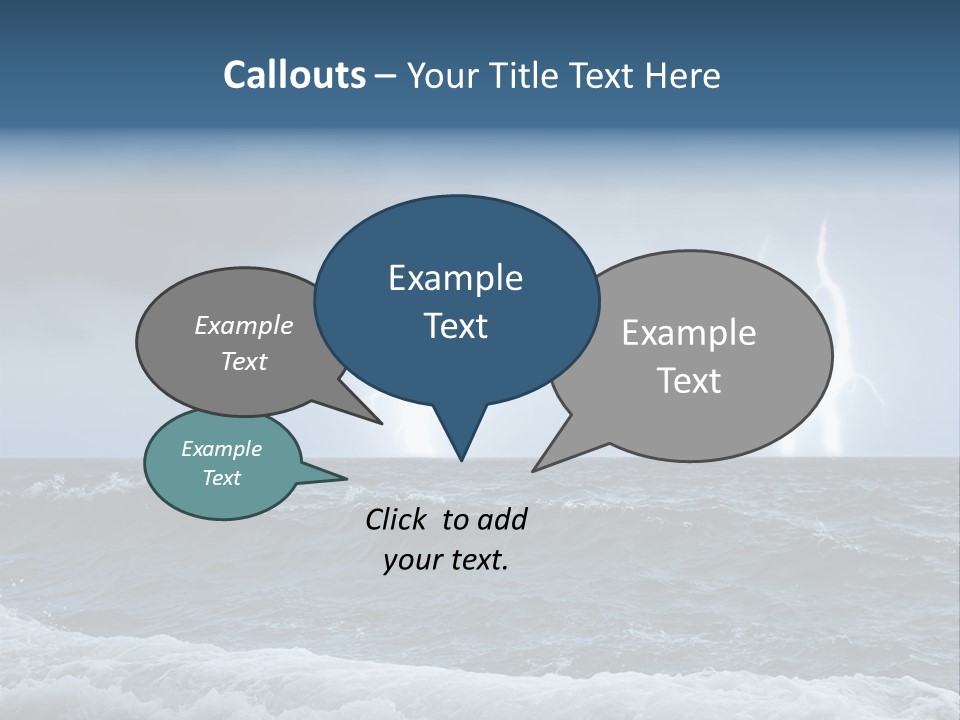 Callouts – Your Title Text Here

Example Text

Example Text

Example Text

Example Text

Click to add your text.